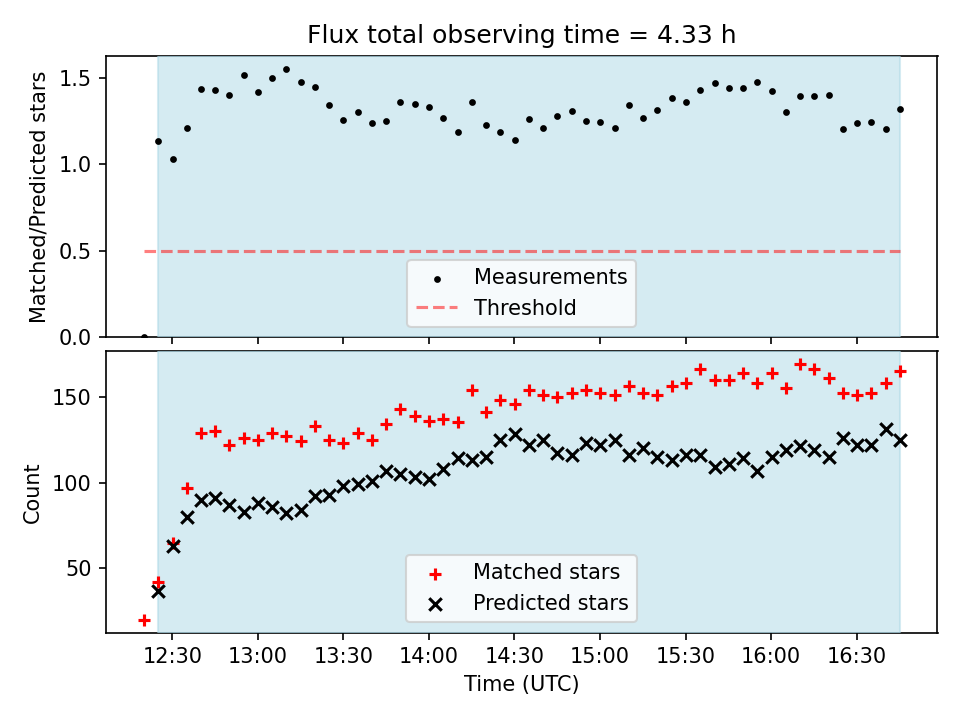 Flux total observing time = 4.33 h

Matched/Predicted stars

1.5
1.0
0.5
0.0

Measurements
Threshold

Count

150
100
50

Matched stars
Predicted stars

12:30
13:00
13:30
14:00
14:30
15:00
15:30
16:00
16:30

Time (UTC)